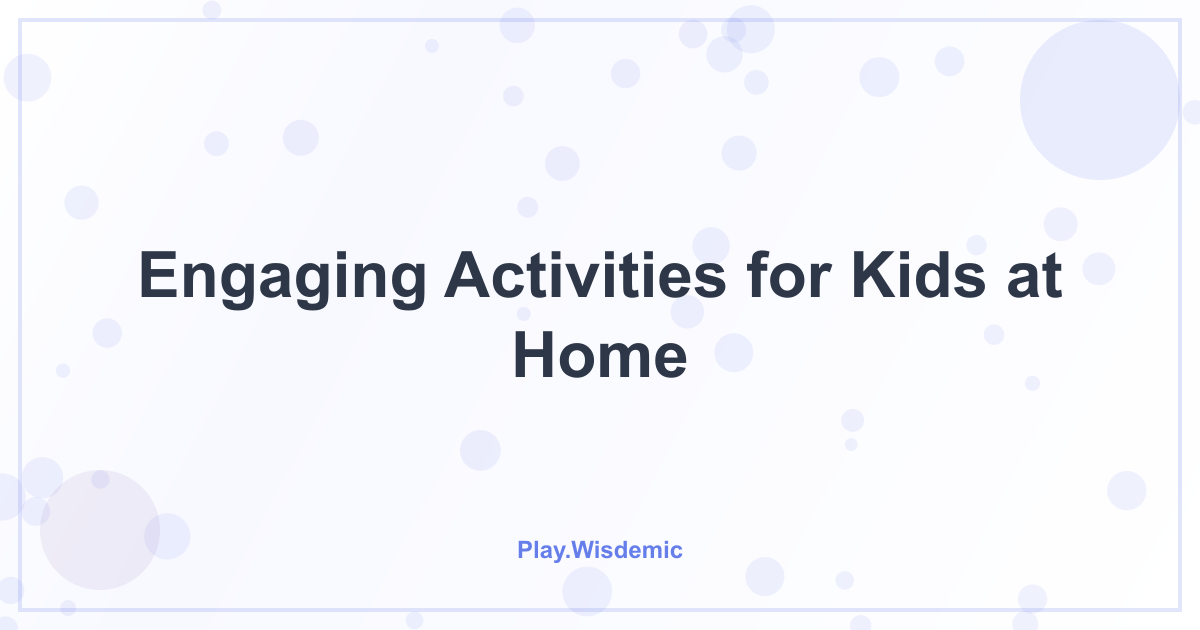 Engaging Activities for Kids at Home

Play.Wisdemic